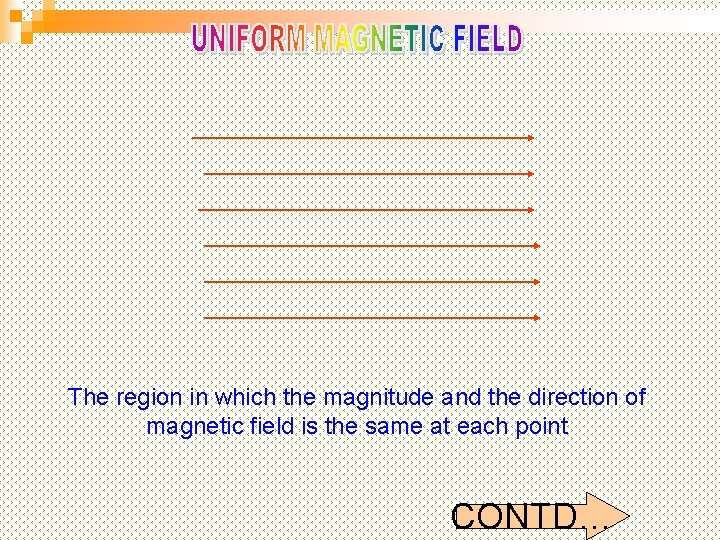 UNIFORM MAGNETIC FIELD

The region in which the magnitude and the direction of magnetic field is the same at each point

CONTD…